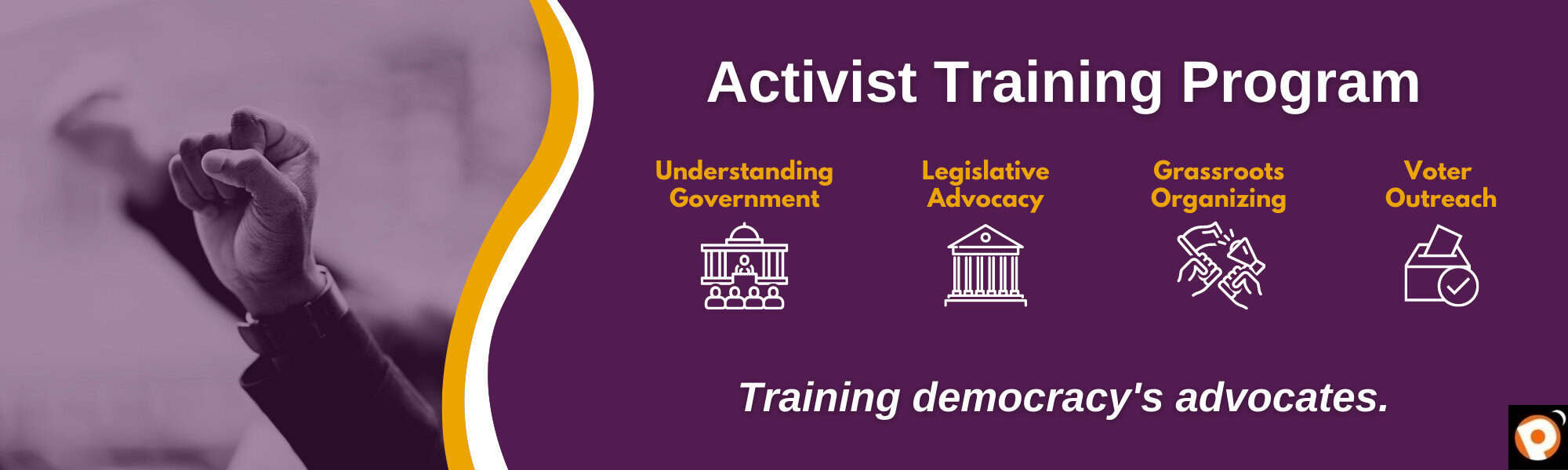 Activist Training Program

Understanding Government

Legislative Advocacy

Grassroots Organizing

Voter Outreach

Training democracy's advocates.